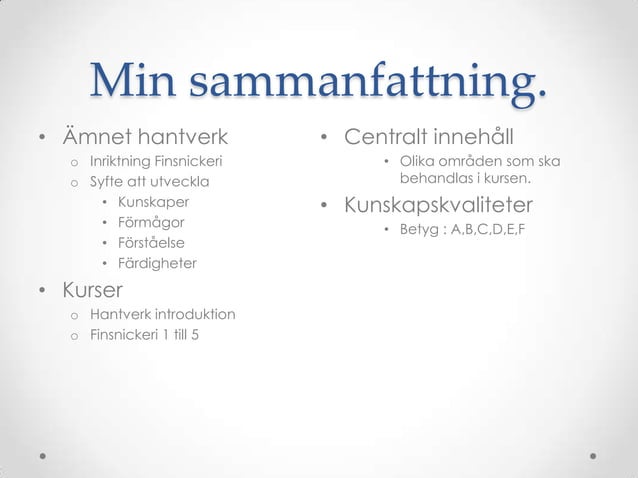 Min sammanfattning.

• Ämnet hantverk
  o Inriktning Finsnickeri
  o Syfte att utveckla
    • Kunskaper
    • Förmågor
    • Förståelse
    • Färdigheter
• Kurser
  o Hantverk introduktion
  o Finsnickeri 1 till 5

• Centralt innehåll
  • Olika områden som ska behandlas i kursen.
• Kunskapskvaliteter
  • Betyg : A,B,C,D,E,F